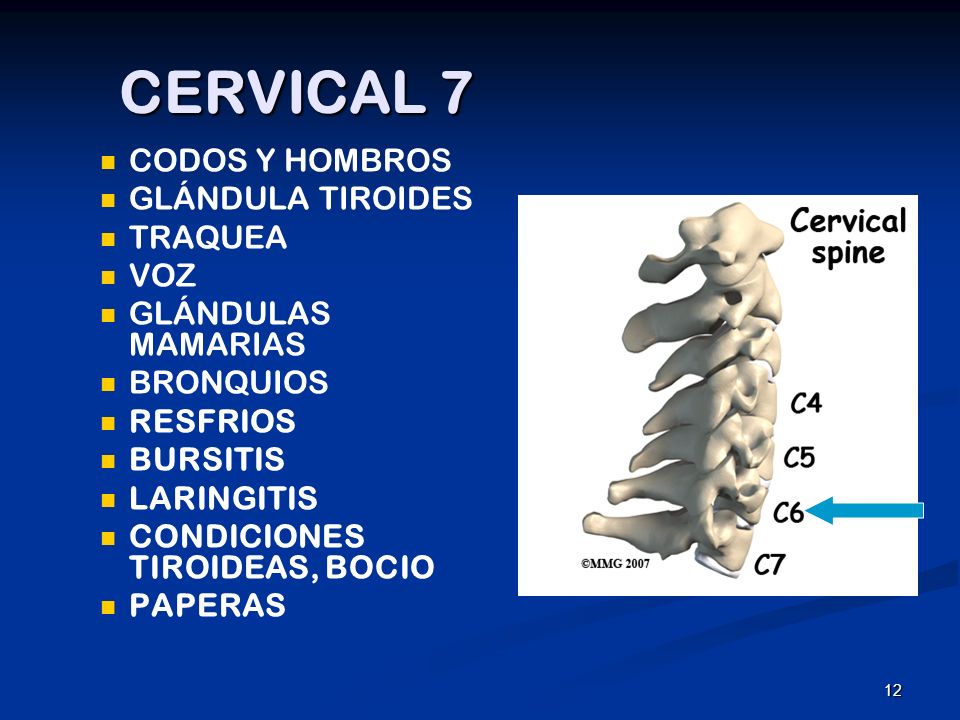 CERVICAL 7

- CODOS Y HOMBROS
- GLÁNDULA TIROIDES
- TRAQUEA
- VOZ
- GLÁNDULAS MAMARIAS
- BRONQUIOS
- RESFRIOS
- BURSITIS
- LARINGITIS
- CONDICIONES TIROIDEAS, BOCIO
- PAPERAS

Cervical spine

C4

C5

C6

C7

©MMG 2007

12